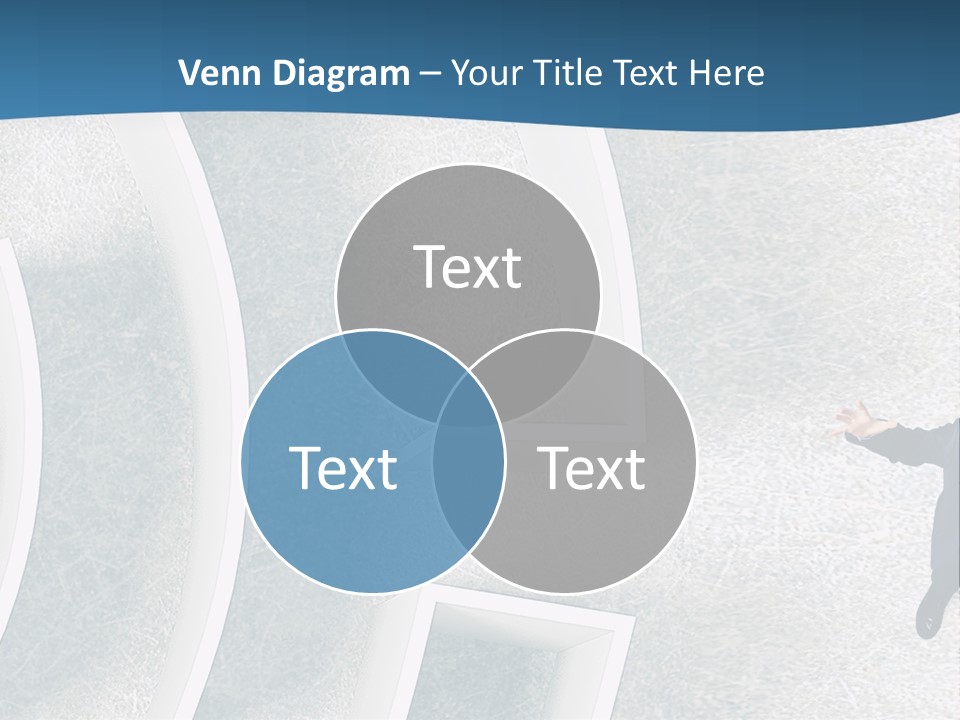 Venn Diagram – Your Title Text Here

Text

Text

Text